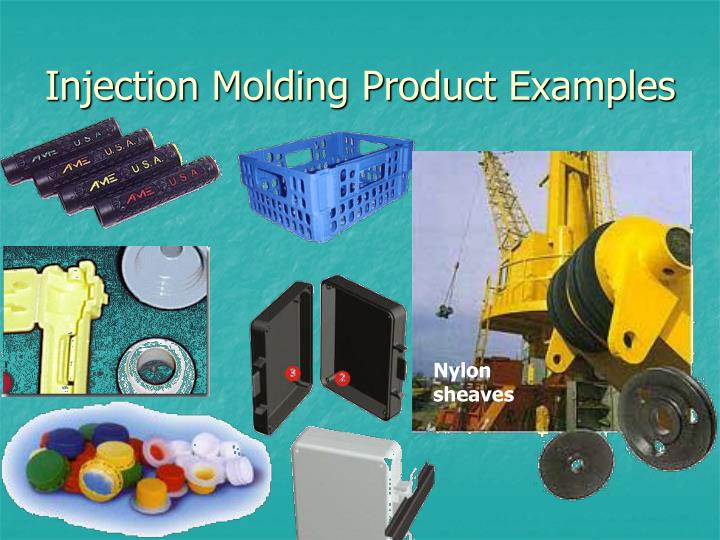 Injection Molding Product Examples

AME U.S.A.

AME U.S.A.

AME U.S.A.

AME U.S.A.

3

2

Nylon sheaves